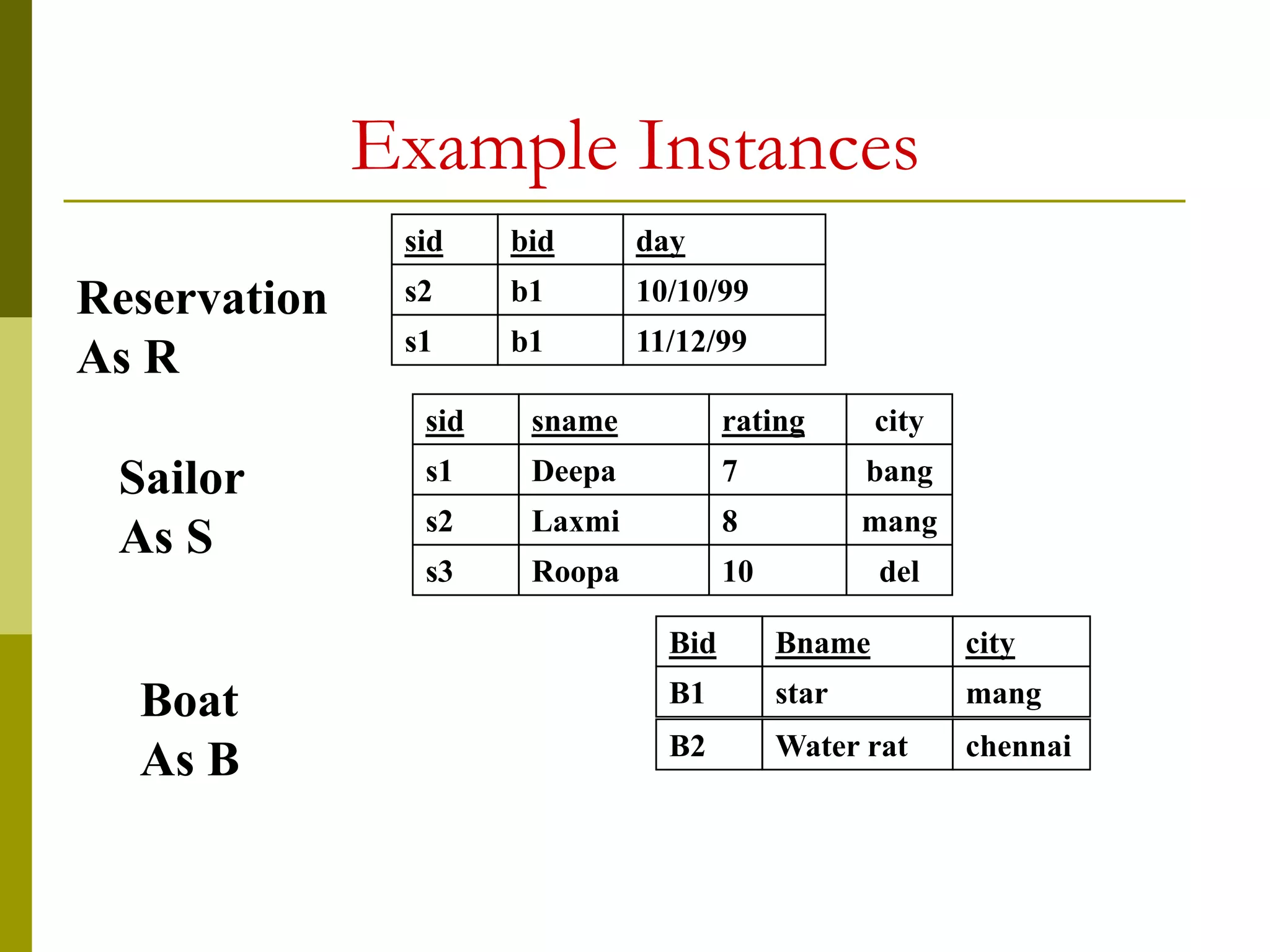 Example Instances

Reservation
As R

| sid | bid | day |
|---|---|---|
| s2 | b1 | 10/10/99 |
| s1 | b1 | 11/12/99 |

Sailor
As S

| sid | sname | rating | city |
|---|---|---|---|
| s1 | Deepa | 7 | bang |
| s2 | Laxmi | 8 | mang |
| s3 | Roopa | 10 | del |

Boat
As B

| Bid | Bname | city |
|---|---|---|
| B1 | star | mang |
| B2 | Water rat | chennai |